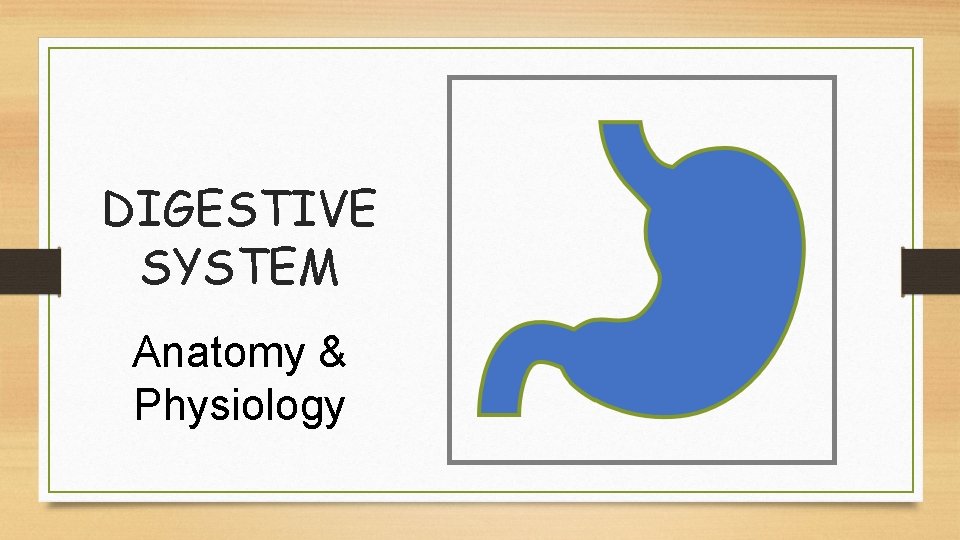 DIGESTIVE SYSTEM

Anatomy & Physiology